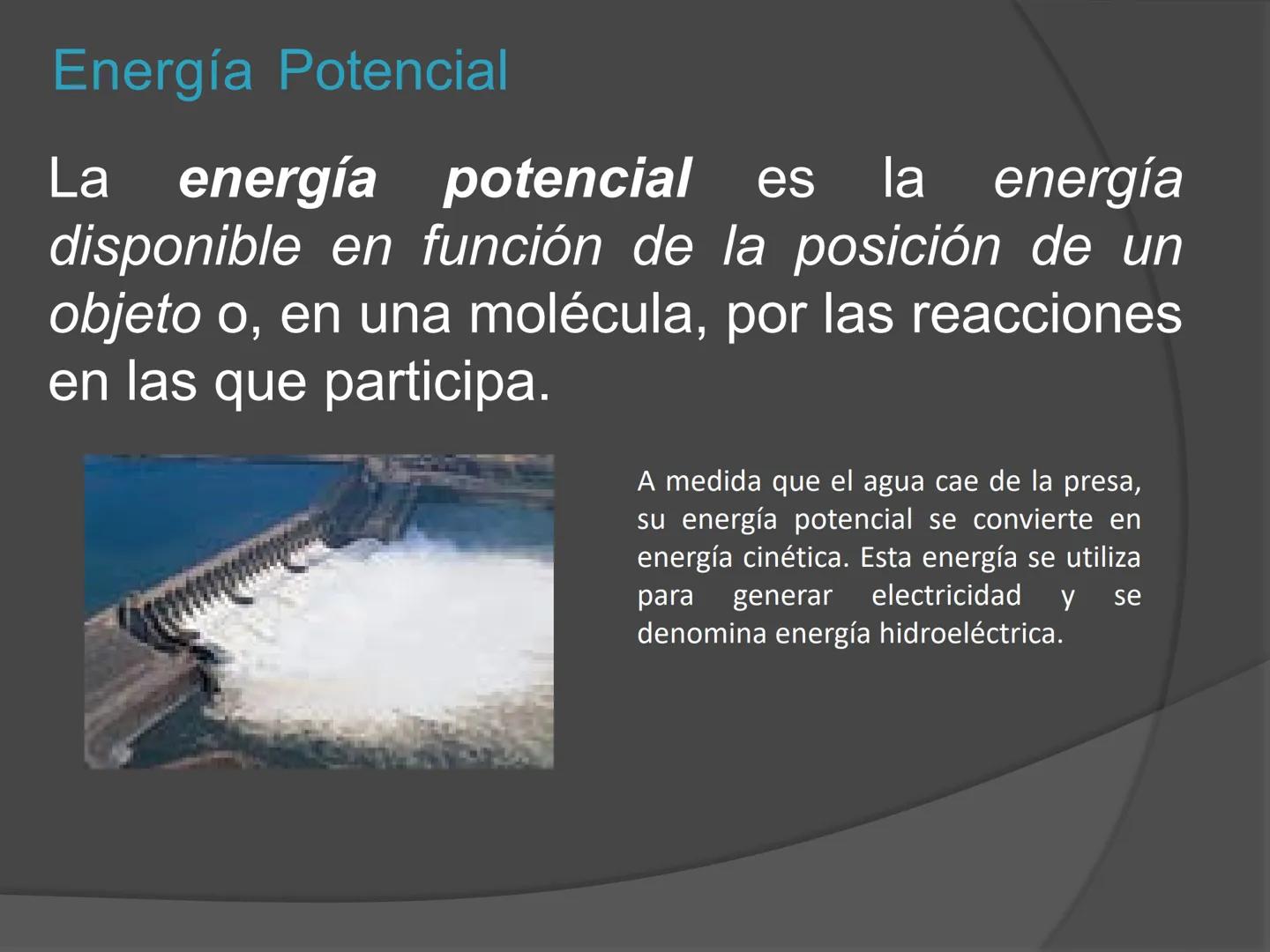 Energía Potencial

La energía potencial es la energía disponible en función de la posición de un objeto o, en una molécula, por las reacciones en las que participa.

A medida que el agua cae de la presa, su energía potencial se convierte en energía cinética. Esta energía se utiliza para generar electricidad y se denomina energía hidroeléctrica.